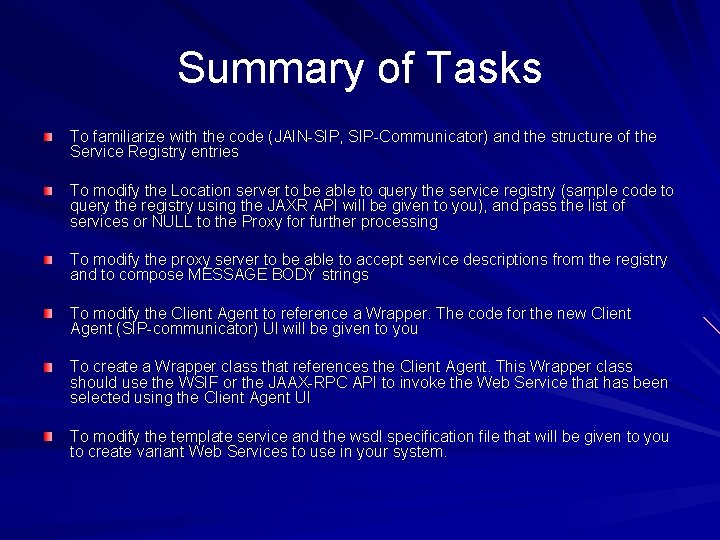 Summary of Tasks

To familiarize with the code (JAIN-SIP, SIP-Communicator) and the structure of the Service Registry entries

To modify the Location server to be able to query the service registry (sample code to query the registry using the JAXR API will be given to you), and pass the list of services or NULL to the Proxy for further processing

To modify the proxy server to be able to accept service descriptions from the registry and to compose MESSAGE BODY strings

To modify the Client Agent to reference a Wrapper. The code for the new Client Agent (SIP-communicator) UI will be given to you

To create a Wrapper class that references the Client Agent. This Wrapper class should use the WSIF or the JAAX-RPC API to invoke the Web Service that has been selected using the Client Agent UI

To modify the template service and the wsdl specification file that will be given to you to create variant Web Services to use in your system.